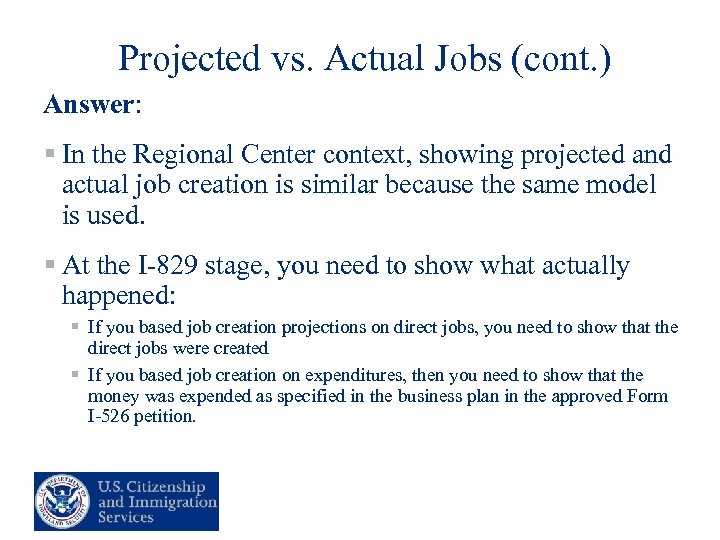 Projected vs. Actual Jobs (cont.)

Answer:

▪ In the Regional Center context, showing projected and actual job creation is similar because the same model is used.

▪ At the I-829 stage, you need to show what actually happened:

▪ If you based job creation projections on direct jobs, you need to show that the direct jobs were created

▪ If you based job creation on expenditures, then you need to show that the money was expended as specified in the business plan in the approved Form I-526 petition.

U.S. Citizenship and Immigration Services